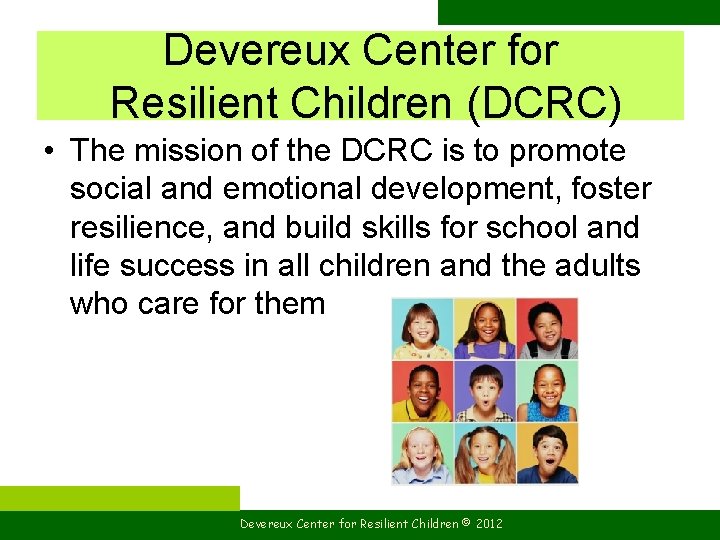 Devereux Center for Resilient Children (DCRC)

• The mission of the DCRC is to promote social and emotional development, foster resilience, and build skills for school and life success in all children and the adults who care for them

Devereux Center for Resilient Children © 2012